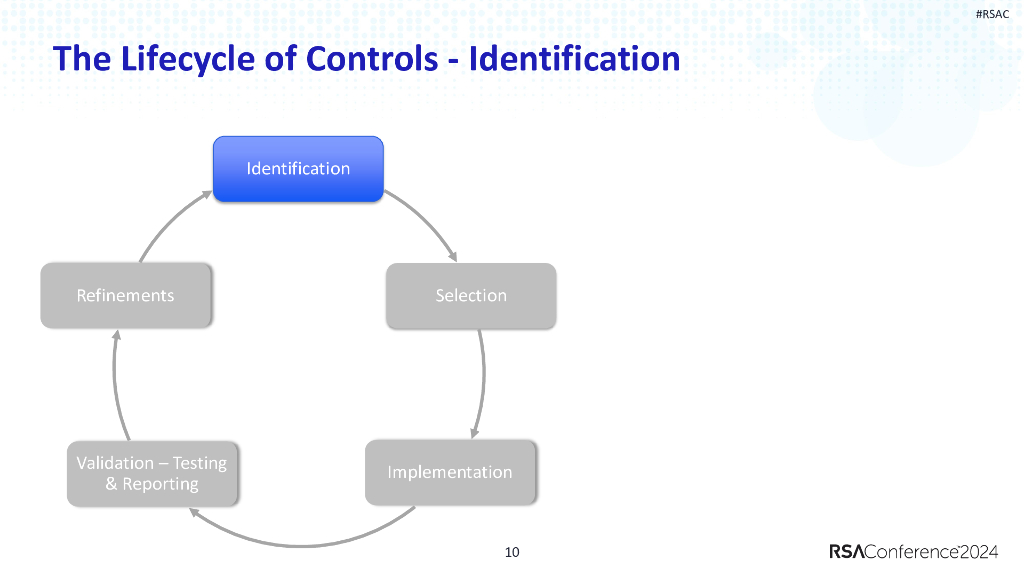 #RSAC

The Lifecycle of Controls - Identification

Identification

Selection

Implementation

Validation – Testing & Reporting

Refinements

10

RSAConference2024